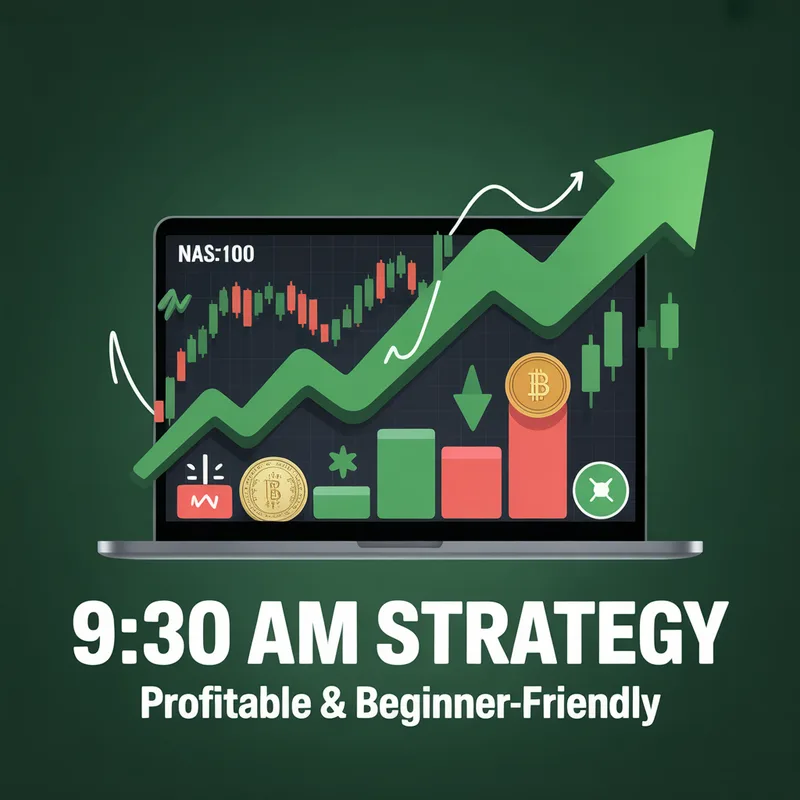 NAS:100

9:30 AM STRATEGY

Profitable & Beginner-Friendly